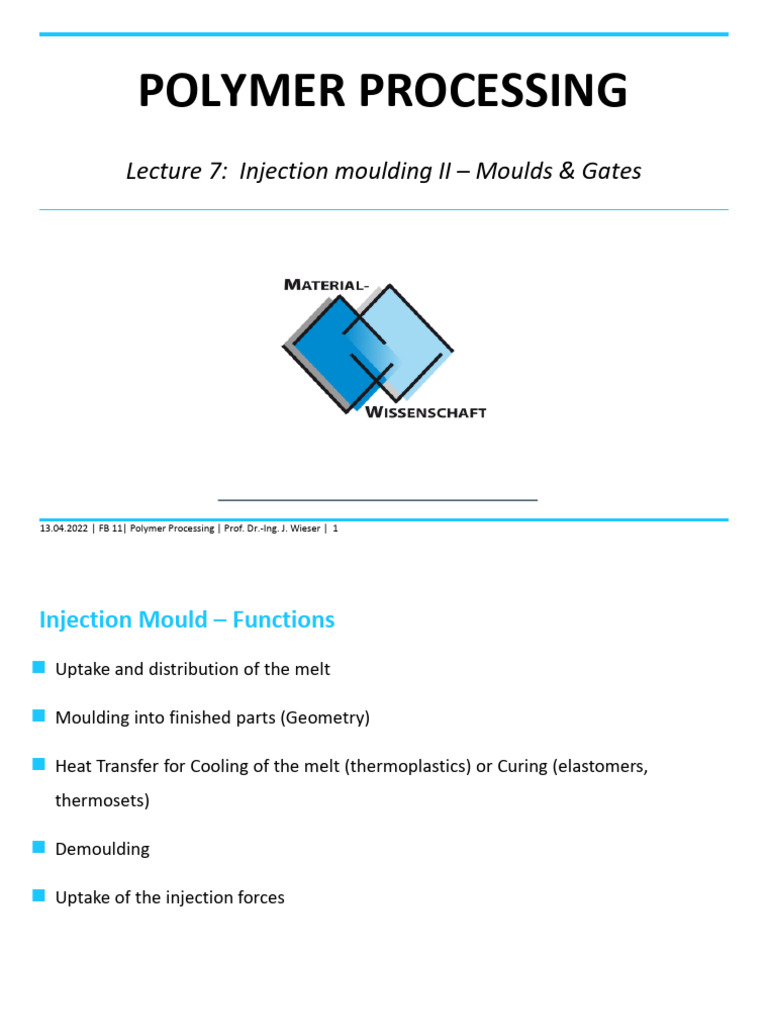 POLYMER PROCESSING

Lecture 7: Injection moulding II – Moulds & Gates

MATERIAL-
WISSENSCHAFT

13.04.2022 | FB 11| Polymer Processing | Prof. Dr.-Ing. J. Wieser | 1

Injection Mould – Functions

Uptake and distribution of the melt

Moulding into finished parts (Geometry)

Heat Transfer for Cooling of the melt (thermoplastics) or Curing (elastomers, thermosets)

Demoulding

Uptake of the injection forces